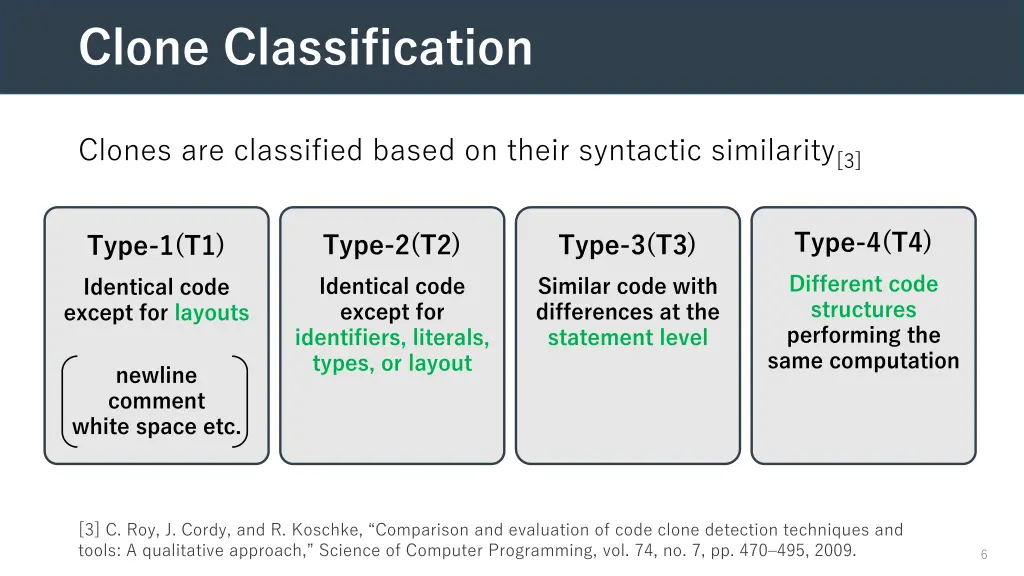 Clone Classification

Clones are classified based on their syntactic similarity[3]

Type-1(T1)
Identical code except for layouts

newline
comment
white space etc.

Type-2(T2)
Identical code except for identifiers, literals, types, or layout

Type-3(T3)
Similar code with differences at the statement level

Type-4(T4)
Different code structures performing the same computation

[3] C. Roy, J. Cordy, and R. Koschke, “Comparison and evaluation of code clone detection techniques and tools: A qualitative approach,” Science of Computer Programming, vol. 74, no. 7, pp. 470–495, 2009.

6